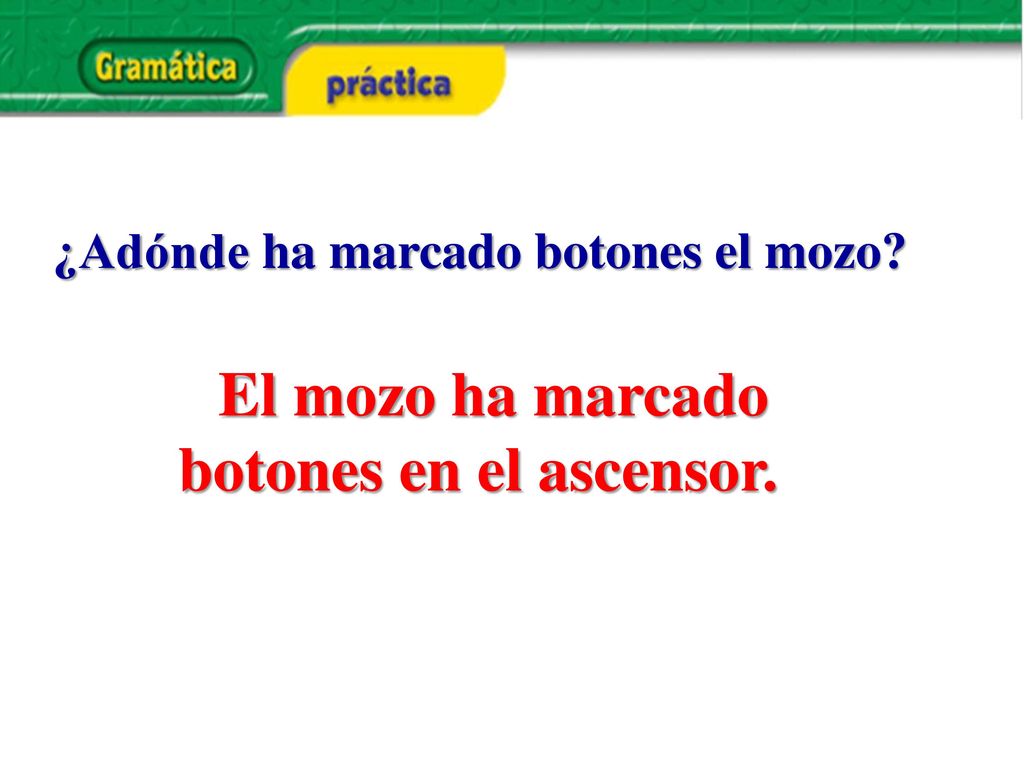 Gramática

práctica

¿Adónde ha marcado botones el mozo?

El mozo ha marcado botones en el ascensor.